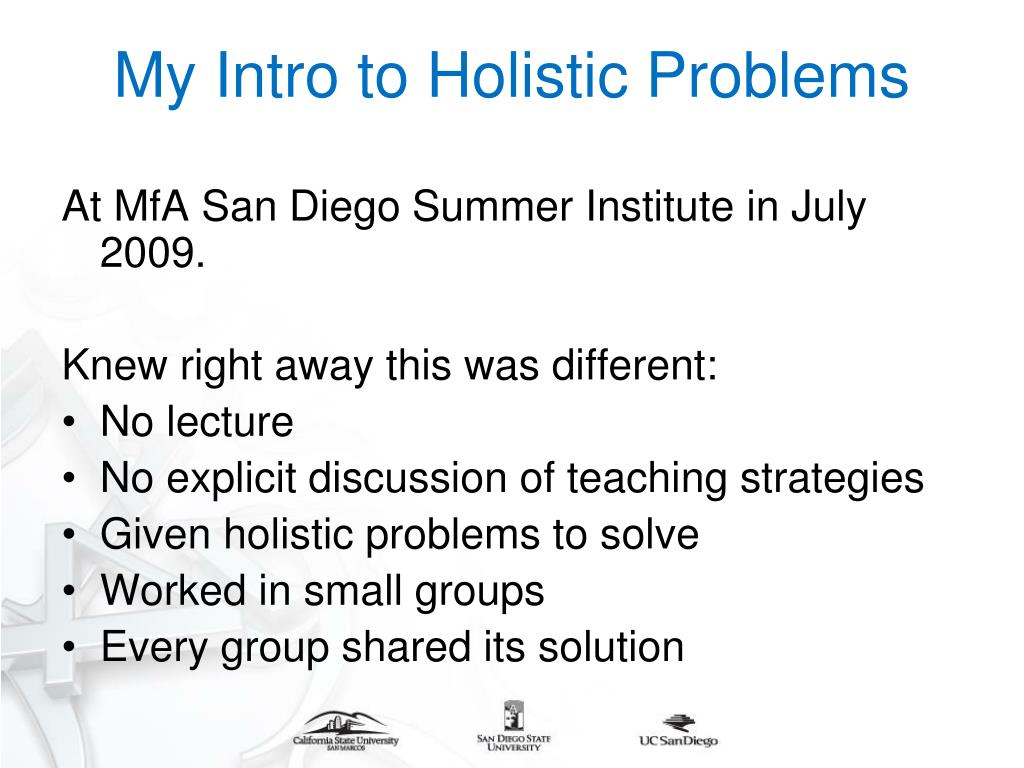 My Intro to Holistic Problems

At MfA San Diego Summer Institute in July 2009.

Knew right away this was different:
• No lecture
• No explicit discussion of teaching strategies
• Given holistic problems to solve
• Worked in small groups
• Every group shared its solution

California State University SAN MARCOS

SAN DIEGO STATE UNIVERSITY

UC San Diego